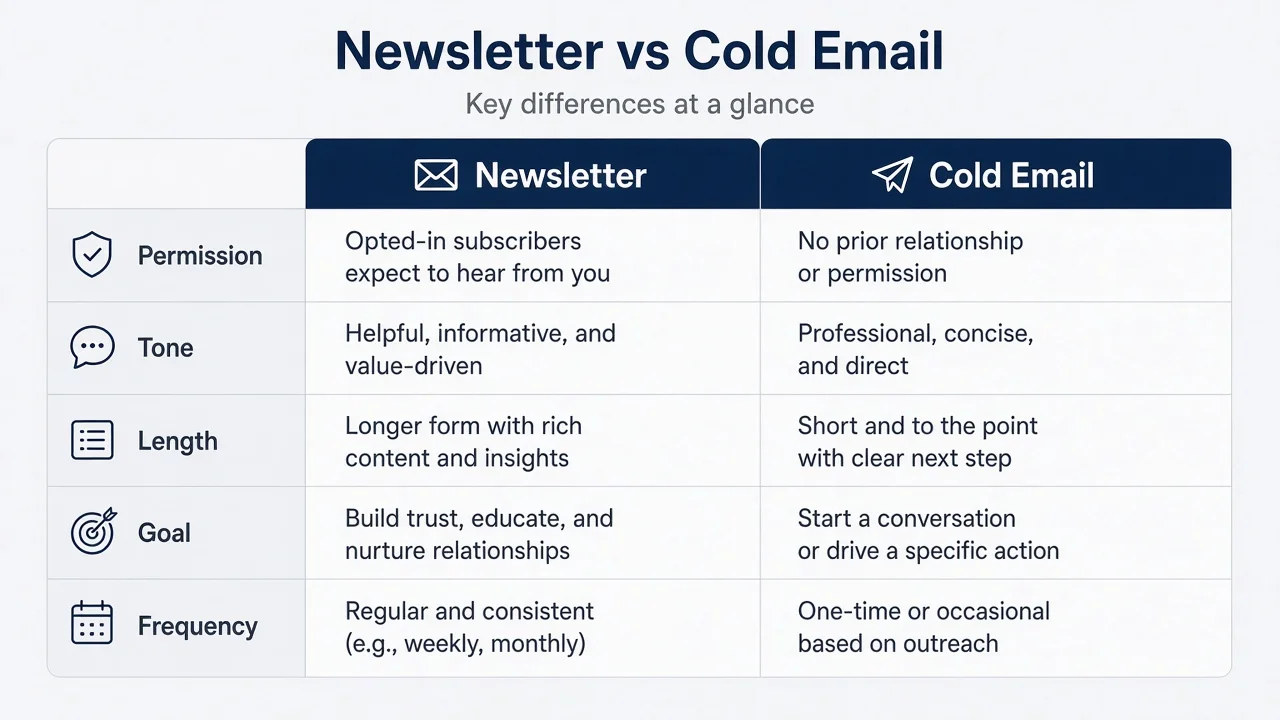 Newsletter vs Cold Email

Key differences at a glance

| | Newsletter | Cold Email |
|---|---|---|
| Permission | Opted-in subscribers expect to hear from you | No prior relationship or permission |
| Tone | Helpful, informative, and value-driven | Professional, concise, and direct |
| Length | Longer form with rich content and insights | Short and to the point with clear next step |
| Goal | Build trust, educate, and nurture relationships | Start a conversation or drive a specific action |
| Frequency | Regular and consistent (e.g., weekly, monthly) | One-time or occasional based on outreach |